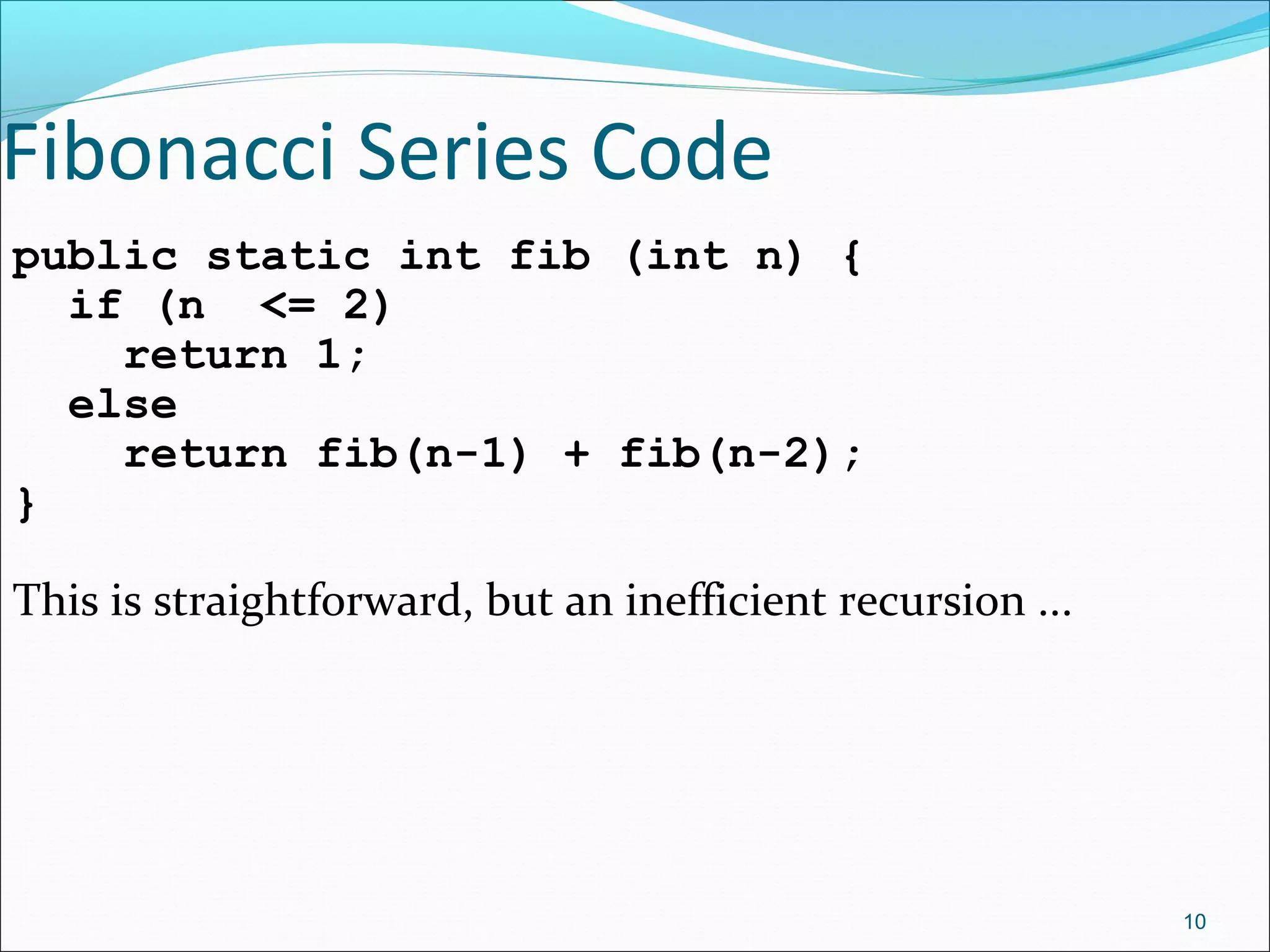 Fibonacci Series Code

public static int fib (int n) {
  if (n  <= 2)
    return 1;
  else
    return fib(n-1) + fib(n-2);
}

This is straightforward, but an inefficient recursion ...

10